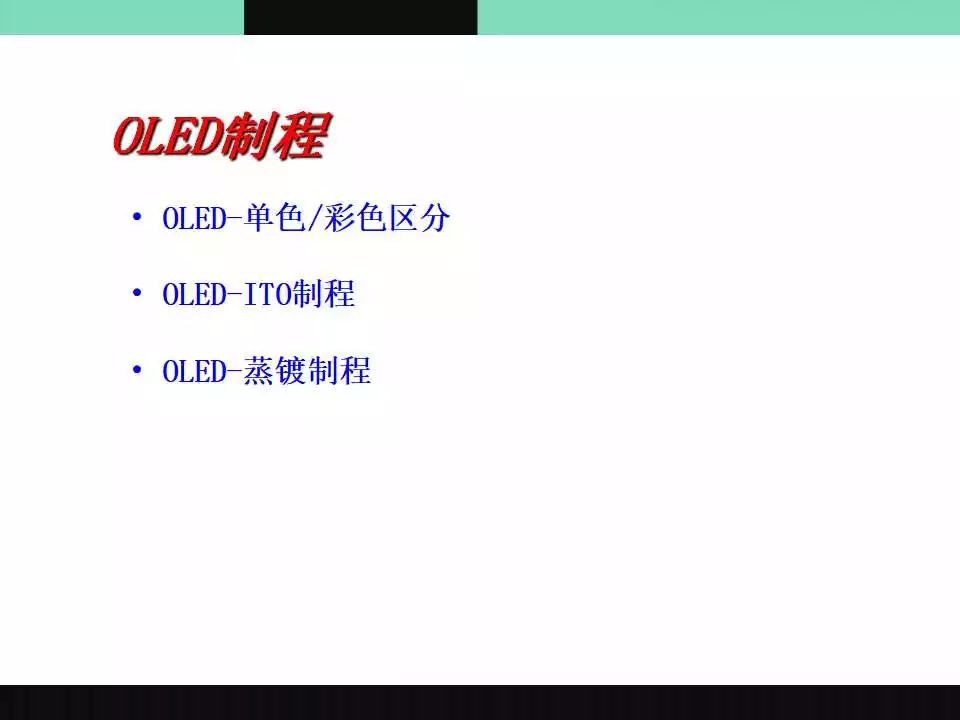 OLED制程

• OLED-单色/彩色区分

• OLED-ITO制程

• OLED-蒸镀制程